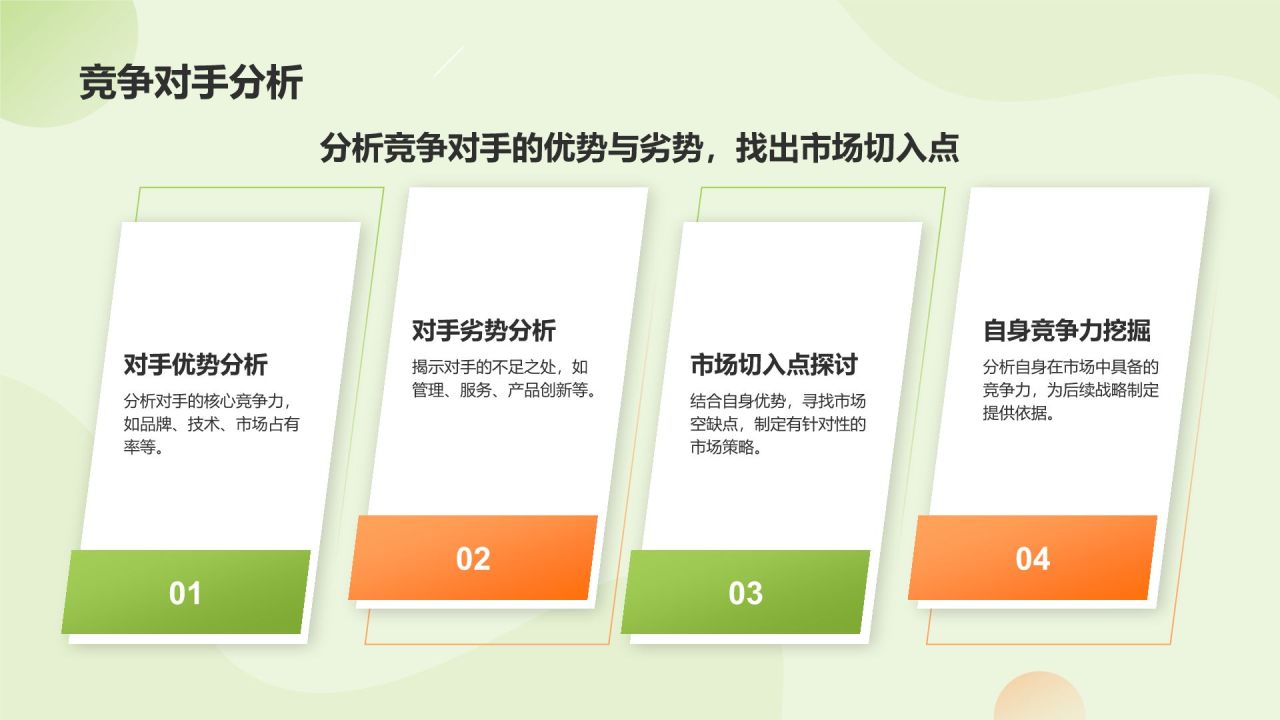 竞争对手分析

分析竞争对手的优势与劣势，找出市场切入点

对手优势分析

分析对手的核心竞争力，如品牌、技术、市场占有率等。

01

对手劣势分析

揭示对手的不足之处，如管理、服务、产品创新等。

02

市场切入点探讨

结合自身优势，寻找市场空缺点，制定有针对性的市场策略。

03

自身竞争力挖掘

分析自身在市场中具备的竞争力，为后续战略制定提供依据。

04